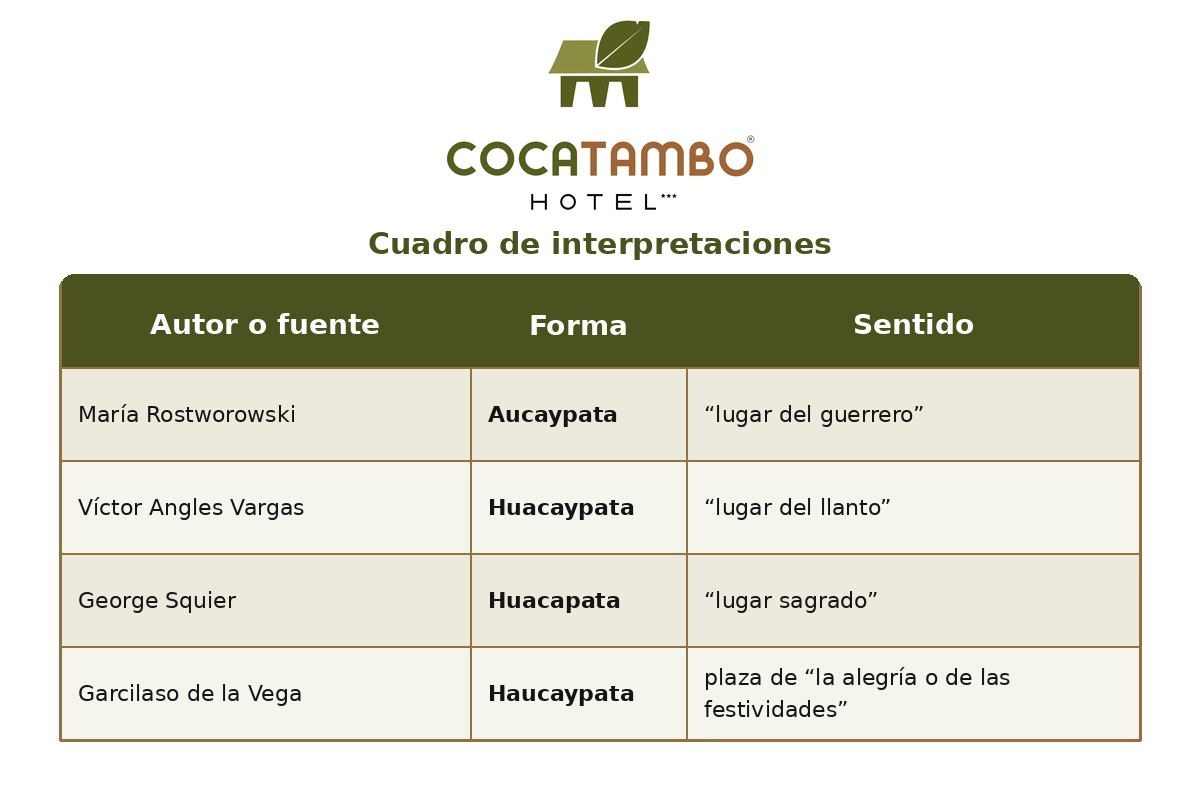 COCATAMBO®
HOTEL***

Cuadro de interpretaciones

| Autor o fuente | Forma | Sentido |
|---|---|---|
| María Rostworowski | **Aucaypata** | “lugar del guerrero” |
| Víctor Angles Vargas | **Huacaypata** | “lugar del llanto” |
| George Squier | **Huacapata** | “lugar sagrado” |
| Garcilaso de la Vega | **Haucaypata** | plaza de “la alegría o de las festividades” |